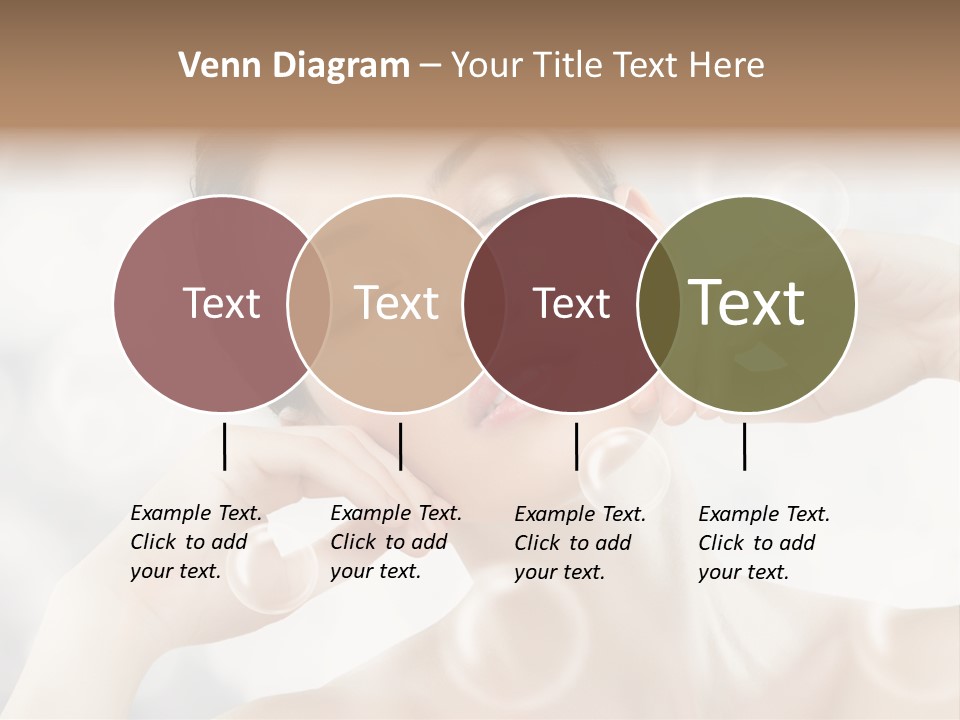 Venn Diagram – Your Title Text Here

Text

Text

Text

Text

Example Text. Click to add your text.

Example Text. Click to add your text.

Example Text. Click to add your text.

Example Text. Click to add your text.